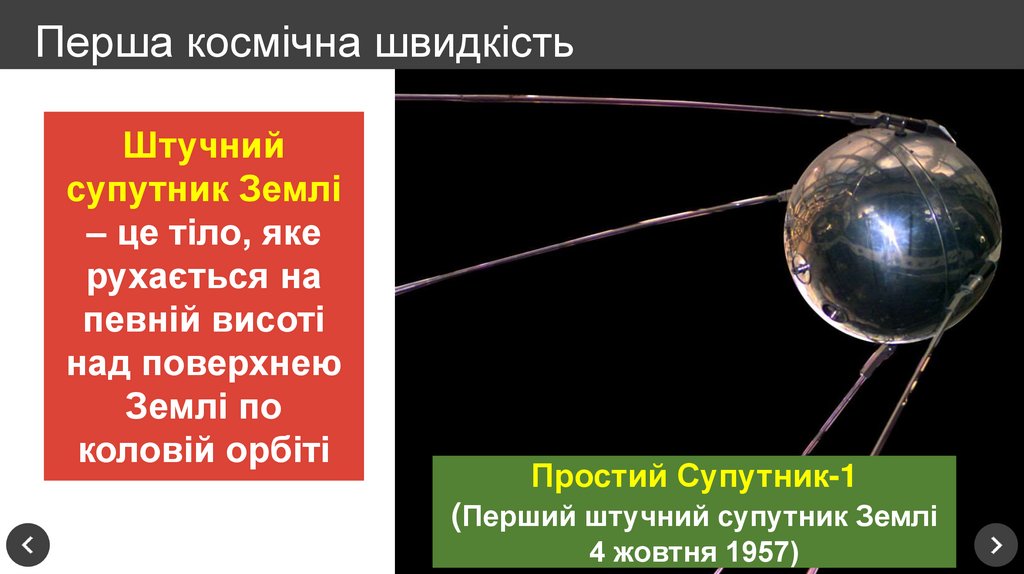 Перша космічна швидкість

Штучний супутник Землі – це тіло, яке рухається на певній висоті над поверхнею Землі по коловій орбіті

Простий Супутник-1
(Перший штучний супутник Землі 4 жовтня 1957)